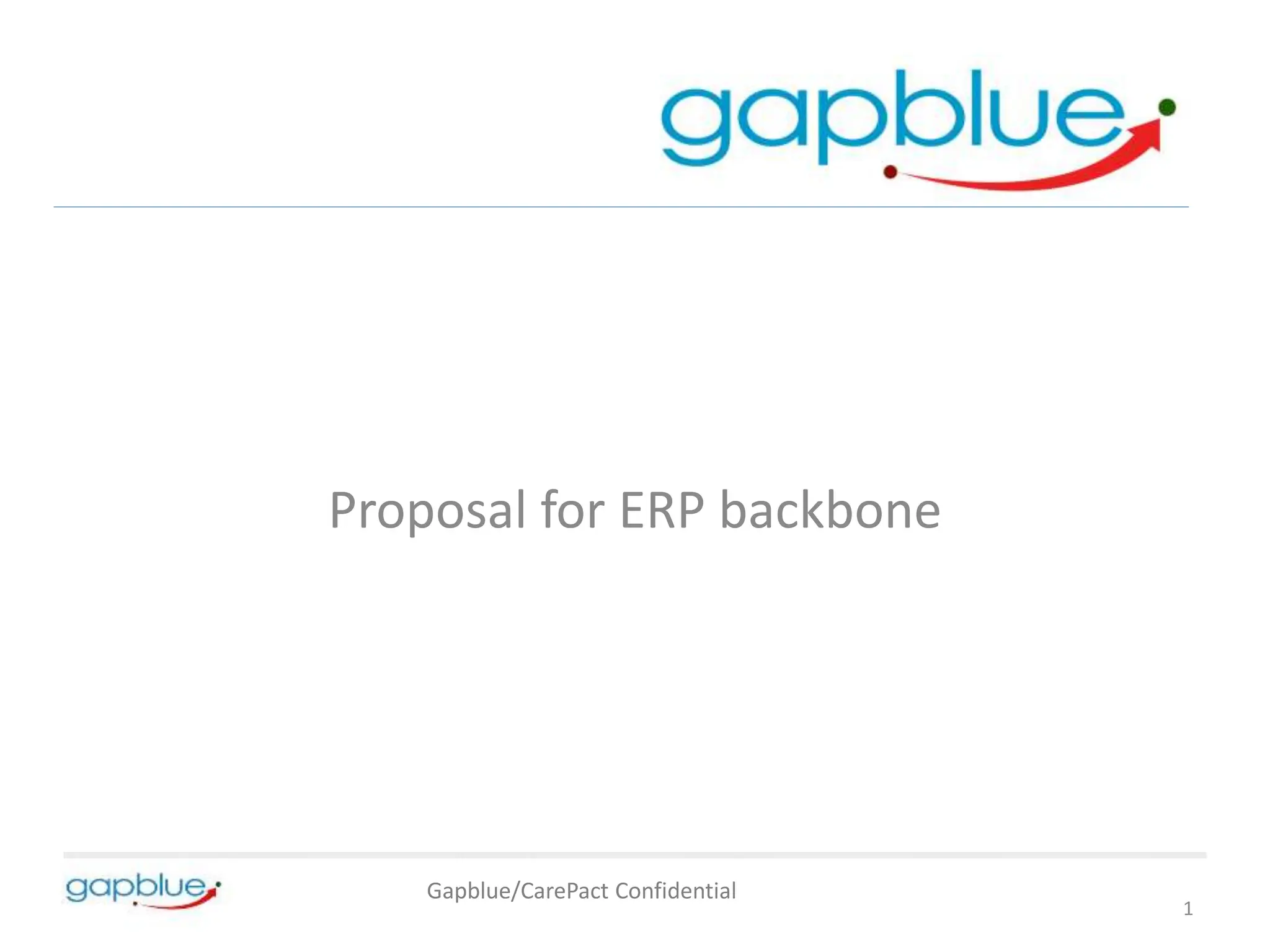 gapblue

Proposal for ERP backbone

gapblue

Gapblue/CarePact Confidential

1